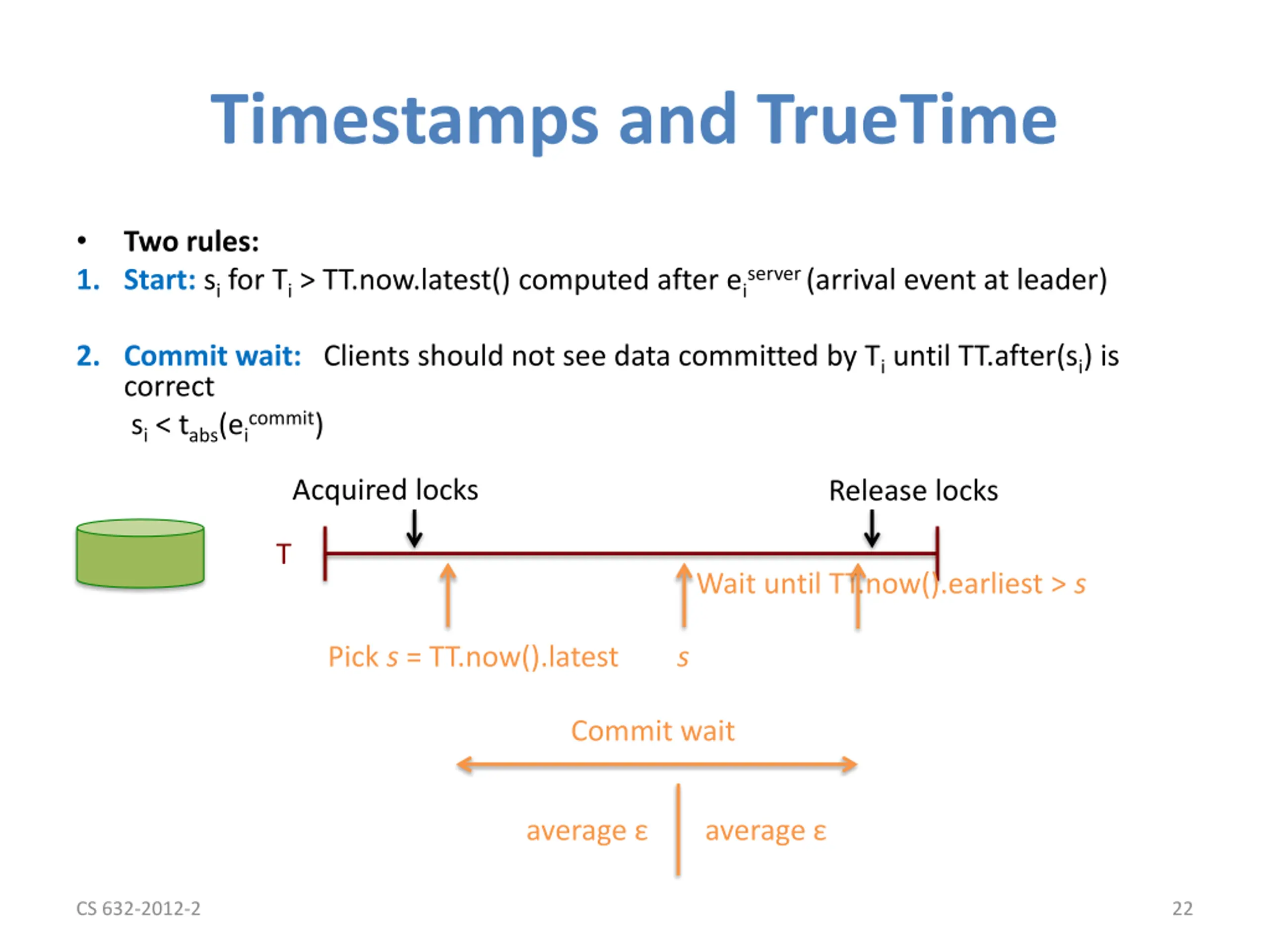 Timestamps and TrueTime

• Two rules:

1. Start: $s_i$ for $T_i$ > TT.now.latest() computed after $e_i^{server}$ (arrival event at leader)

2. Commit wait: Clients should not see data committed by $T_i$ until TT.after($s_i$) is correct
$s_i < t_{abs}(e_i^{commit})$

Acquired locks

Release locks

T

Wait until TT.now().earliest > s

Pick s = TT.now().latest

s

Commit wait

average ε

average ε

CS 632-2012-2

22